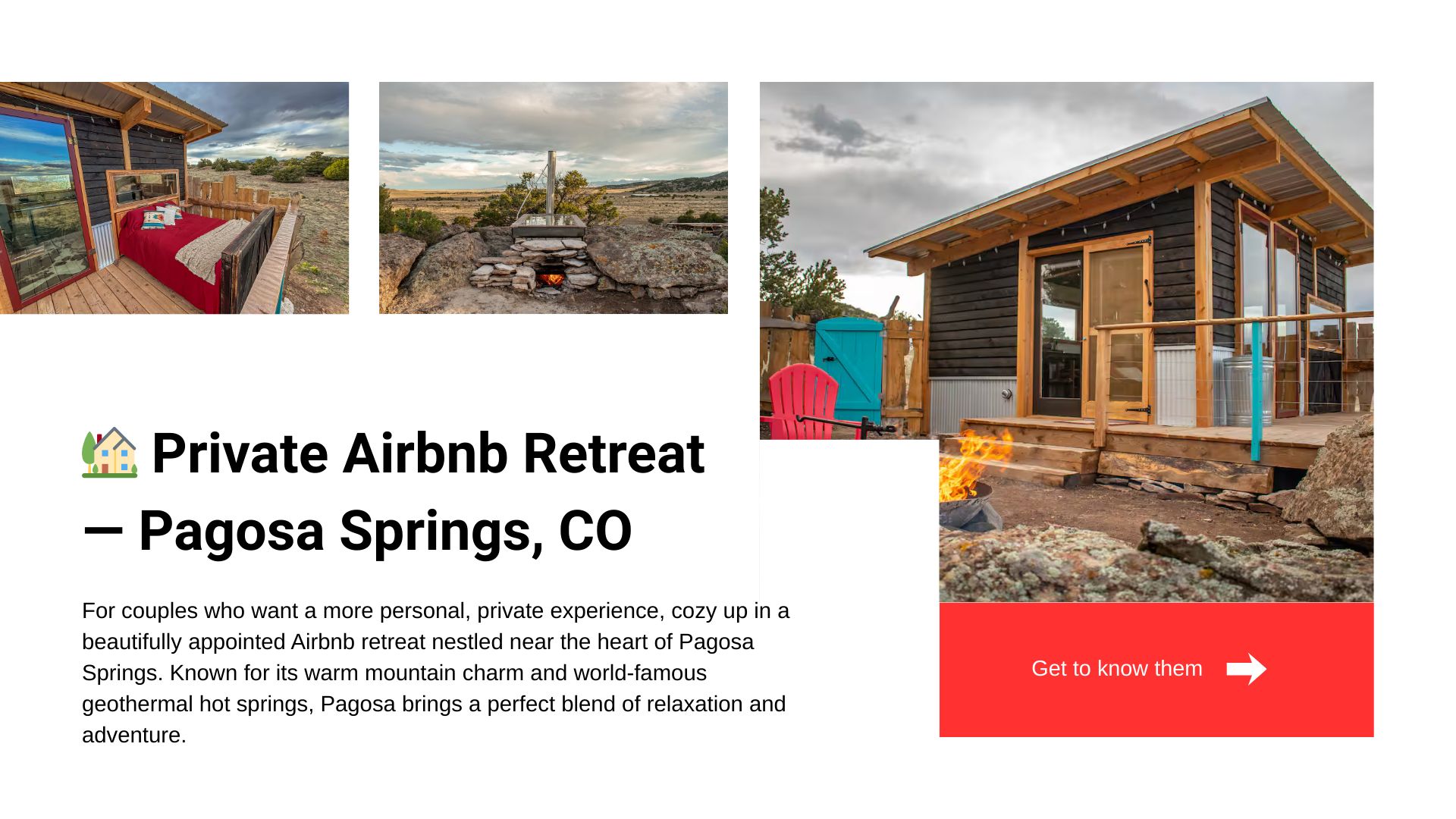 🏡 Private Airbnb Retreat — Pagosa Springs, CO

For couples who want a more personal, private experience, cozy up in a beautifully appointed Airbnb retreat nestled near the heart of Pagosa Springs. Known for its warm mountain charm and world-famous geothermal hot springs, Pagosa brings a perfect blend of relaxation and adventure.

Get to know them